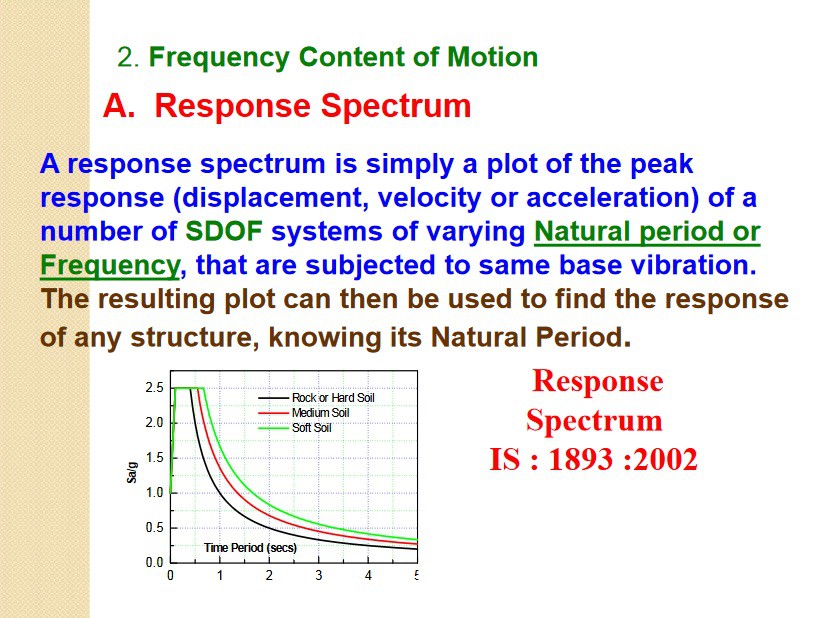 2. Frequency Content of Motion

A. Response Spectrum

A response spectrum is simply a plot of the peak response (displacement, velocity or acceleration) of a number of SDOF systems of varying Natural period or Frequency, that are subjected to same base vibration. The resulting plot can then be used to find the response of any structure, knowing its Natural Period.

2.5
2.0
1.5
1.0
0.5
0.0
Sa/g
Rock or Hard Soil
Medium Soil
Soft Soil
Time Period (secs)
0
1
2
3
4
5

Response Spectrum IS : 1893 :2002